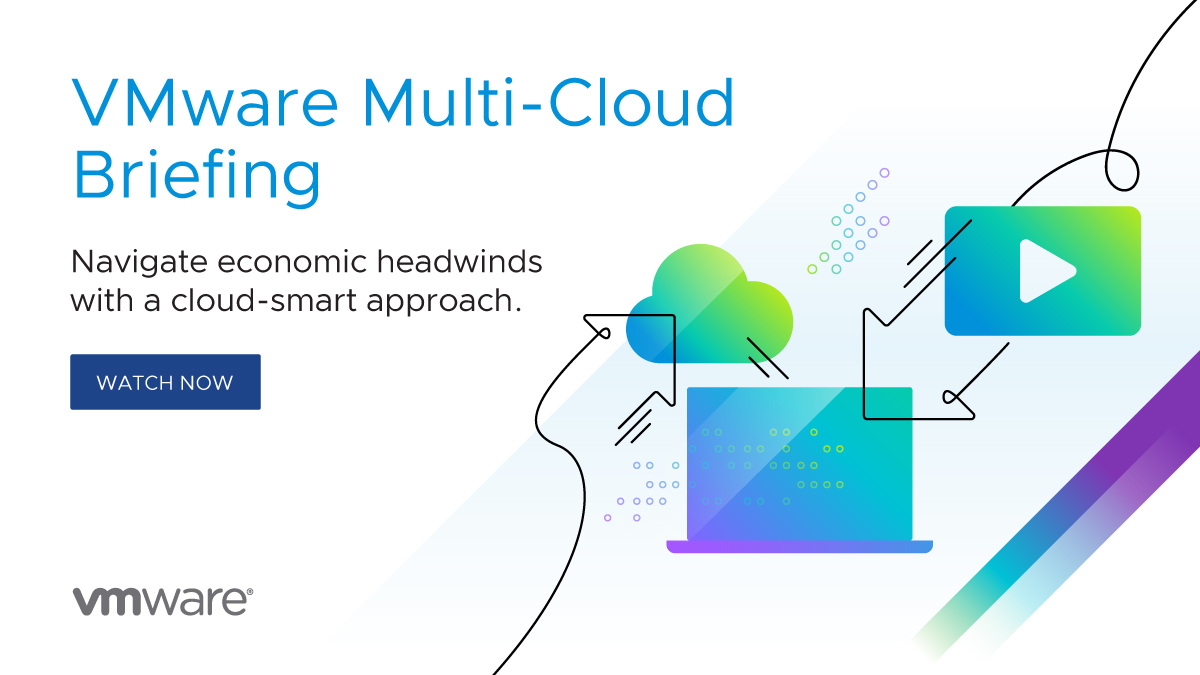 VMware Multi-Cloud Briefing

Navigate economic headwinds with a cloud-smart approach.

WATCH NOW

vmware®